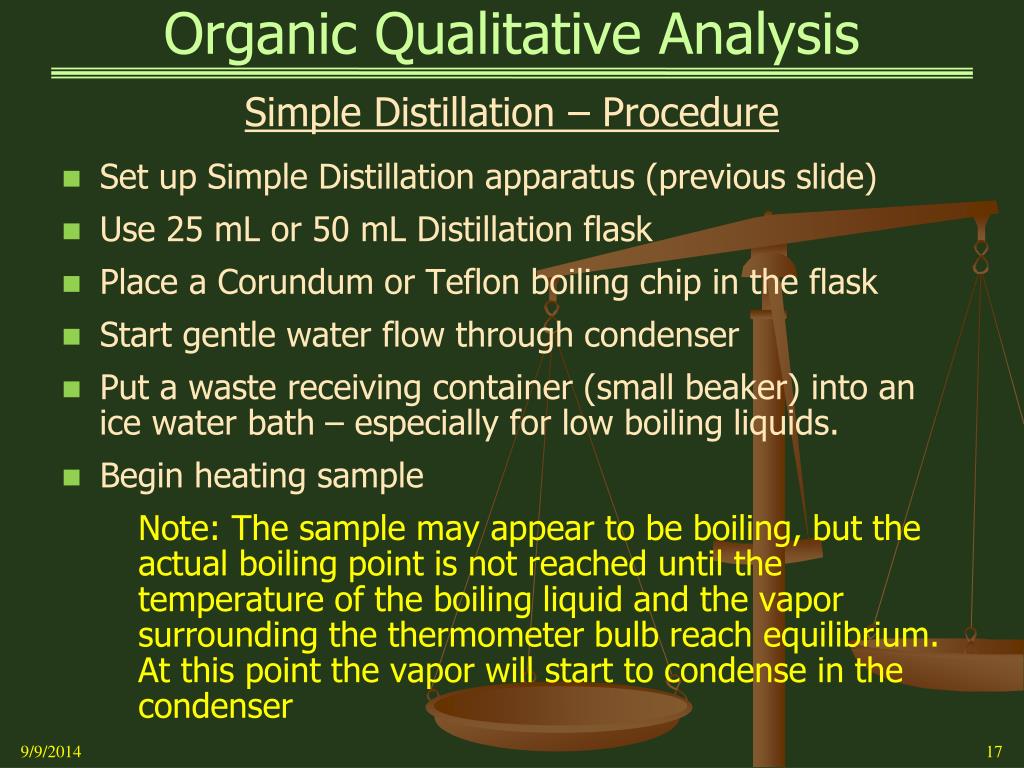 Organic Qualitative Analysis

Simple Distillation – Procedure

- Set up Simple Distillation apparatus (previous slide)
- Use 25 mL or 50 mL Distillation flask
- Place a Corundum or Teflon boiling chip in the flask
- Start gentle water flow through condenser
- Put a waste receiving container (small beaker) into an ice water bath – especially for low boiling liquids.
- Begin heating sample

Note: The sample may appear to be boiling, but the actual boiling point is not reached until the temperature of the boiling liquid and the vapor surrounding the thermometer bulb reach equilibrium. At this point the vapor will start to condense in the condenser

9/9/2014

17